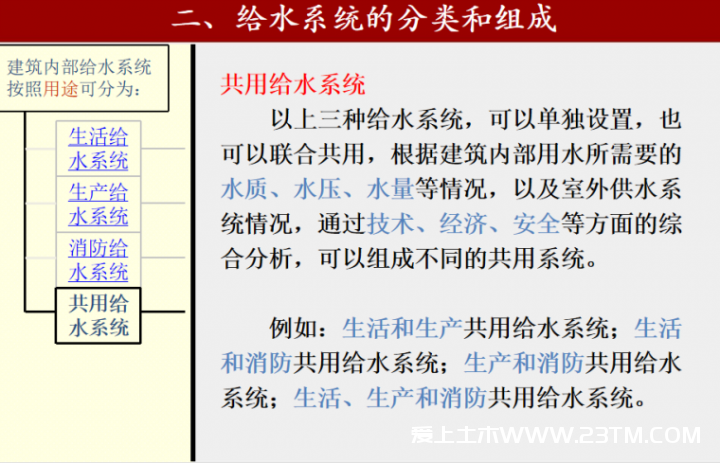 二、给水系统的分类和组成

建筑内部给水系统按照用途可分为：

生活给水系统

生产给水系统

消防给水系统

共用给水系统

共用给水系统

以上三种给水系统，可以单独设置，也可以联合共用，根据建筑内部用水所需要的水质、水压、水量等情况，以及室外供水系统情况，通过技术、经济、安全等方面的综合分析，可以组成不同的共用系统。

例如：生活和生产共用给水系统；生活和消防共用给水系统；生产和消防共用给水系统；生活、生产和消防共用给水系统。

爱上土木WWW.23TM.COM